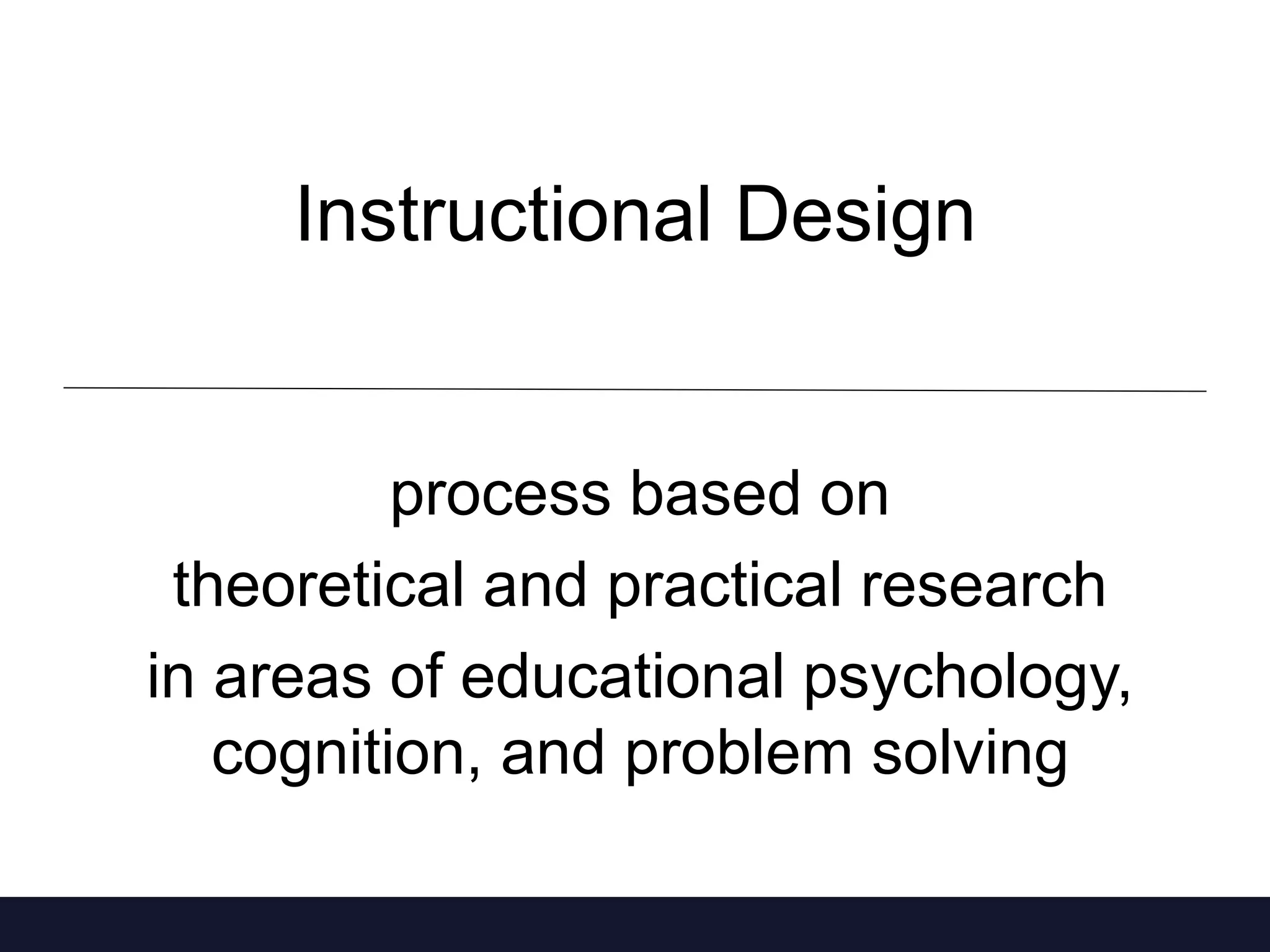 Instructional Design

process based on
theoretical and practical research
in areas of educational psychology,
cognition, and problem solving